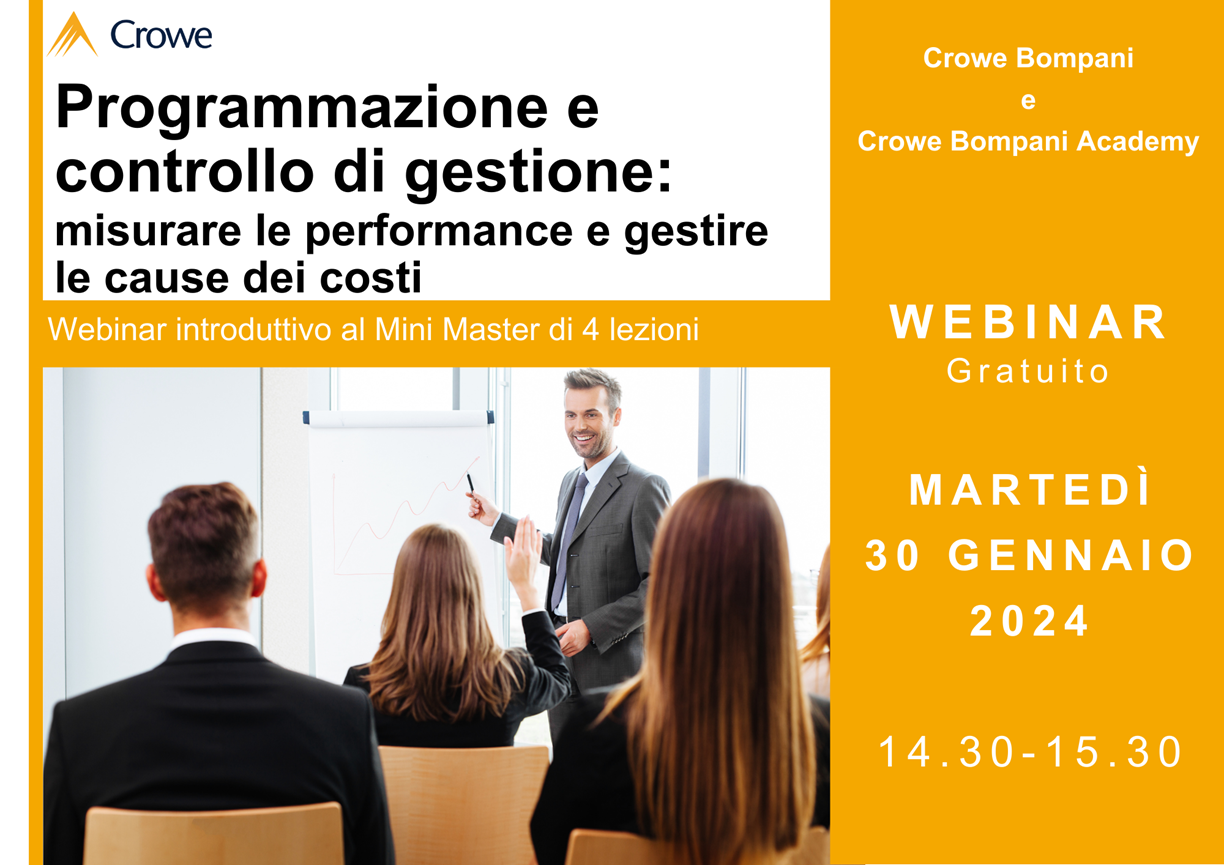 Crowe

Programmazione e controllo di gestione: misurare le performance e gestire le cause dei costi

Webinar introduttivo al Mini Master di 4 lezioni

Crowe Bompani
e
Crowe Bompani Academy

WEBINAR
Gratuito

MARTEDÌ
30 GENNAIO
2024

14.30-15.30